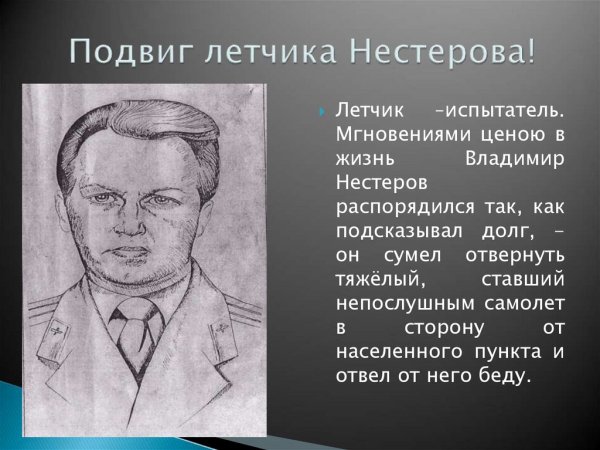 Подвиг летчика Нестерова!

Летчик –испытатель. Мгновениями ценою в жизнь Владимир Нестеров распорядился так, как подсказывал долг, – он сумел отвернуть тяжёлый, ставший непослушным самолет в сторону от населенного пункта и отвел от него беду.